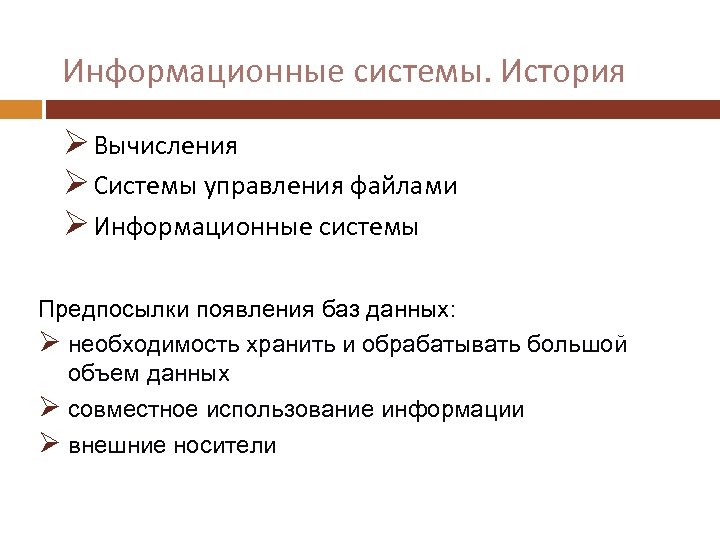 Информационные системы. История

➢ Вычисления
➢ Системы управления файлами
➢ Информационные системы

Предпосылки появления баз данных:
➢ необходимость хранить и обрабатывать большой объем данных
➢ совместное использование информации
➢ внешние носители